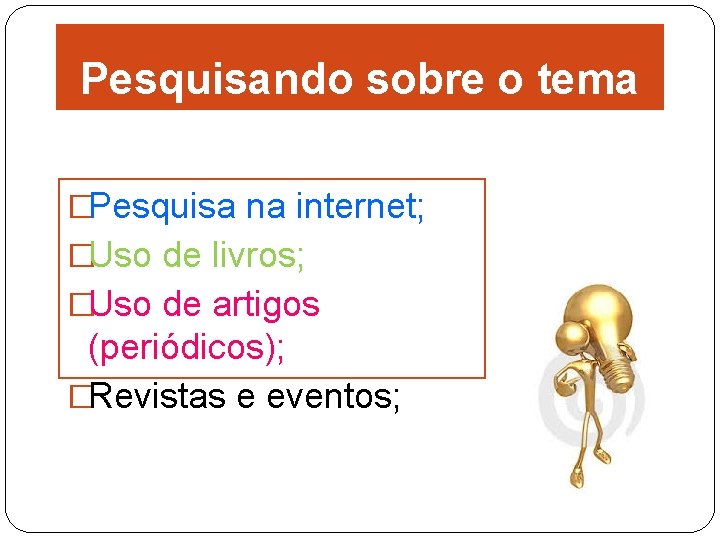 Pesquisando sobre o tema

□Pesquisa na internet;

□Uso de livros;

□Uso de artigos (periódicos);

□Revistas e eventos;